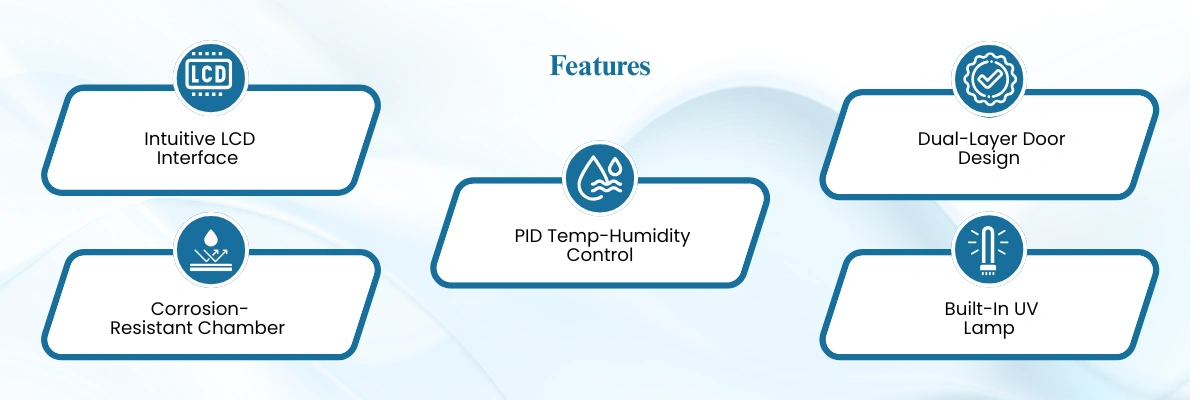 Features

LCD

Intuitive LCD Interface

Corrosion-Resistant Chamber

PID Temp-Humidity Control

Dual-Layer Door Design

Built-In UV Lamp